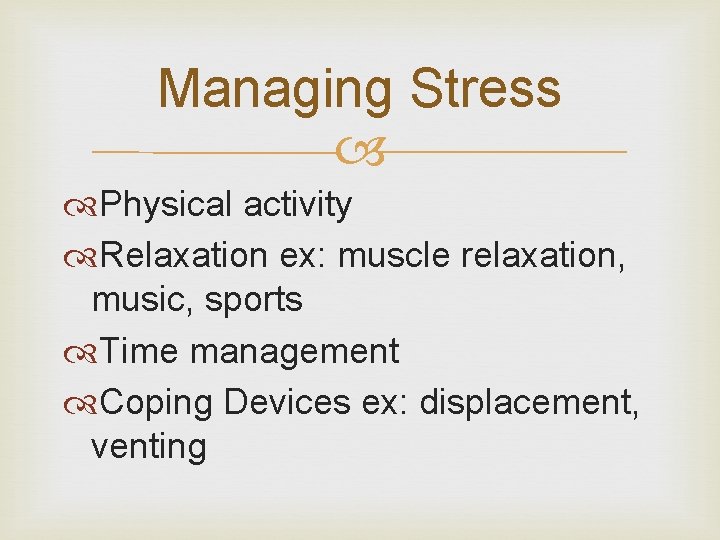 Managing Stress

Physical activity

Relaxation ex: muscle relaxation, music, sports

Time management

Coping Devices ex: displacement, venting